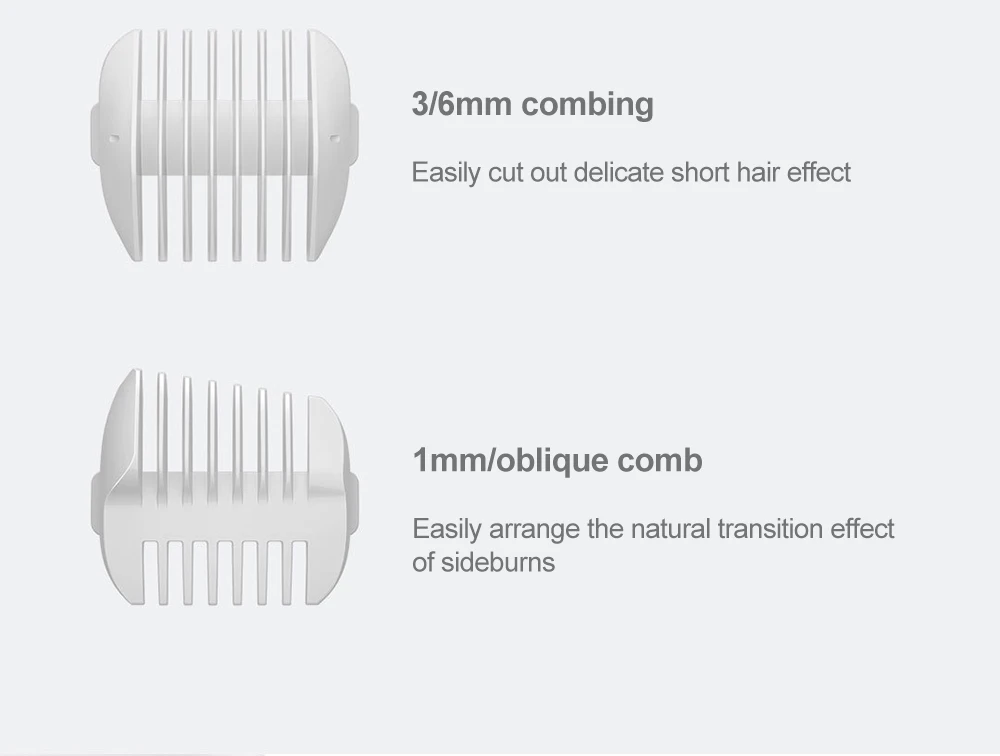 3/6mm combing

Easily cut out delicate short hair effect

1mm/oblique comb

Easily arrange the natural transition effect of sideburns